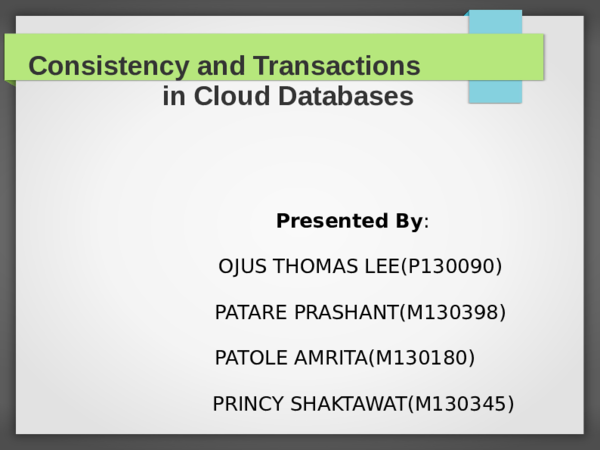 Consistency and Transactions
in Cloud Databases

Presented By:

OJUS THOMAS LEE(P130090)

PATARE PRASHANT(M130398)

PATOLE AMRITA(M130180)

PRINCY SHAKTAWAT(M130345)